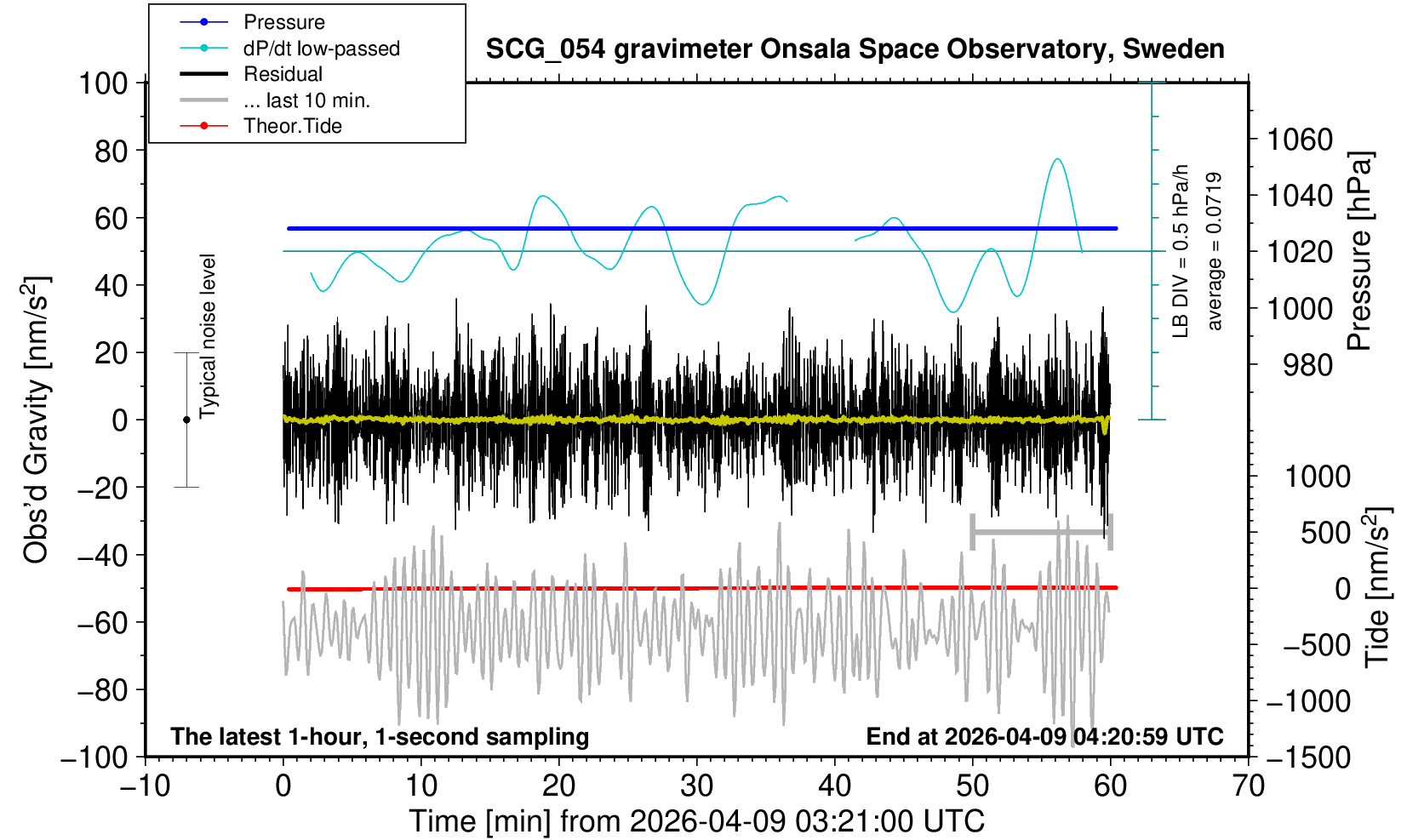 Pressure
dP/dt low-passed
Residual
... last 10 min.
Theor.Tide

SCG_054 gravimeter Onsala Space Observatory, Sweden

100
80
60
40
20
0
−20
−40
−60
−80
−100

Obs'd Gravity [nm/s$^2$]

Typical noise level

LB DIV = 0.5 hPa/h
average = 0.0719

1060
1040
1020
1000
980

Pressure [hPa]

1000
500
0
−500
−1000
−1500

Tide [nm/s$^2$]

The latest 1-hour, 1-second sampling
End at 2026-04-09 04:20:59 UTC

−10
0
10
20
30
40
50
60
70

Time [min] from 2026-04-09 03:21:00 UTC